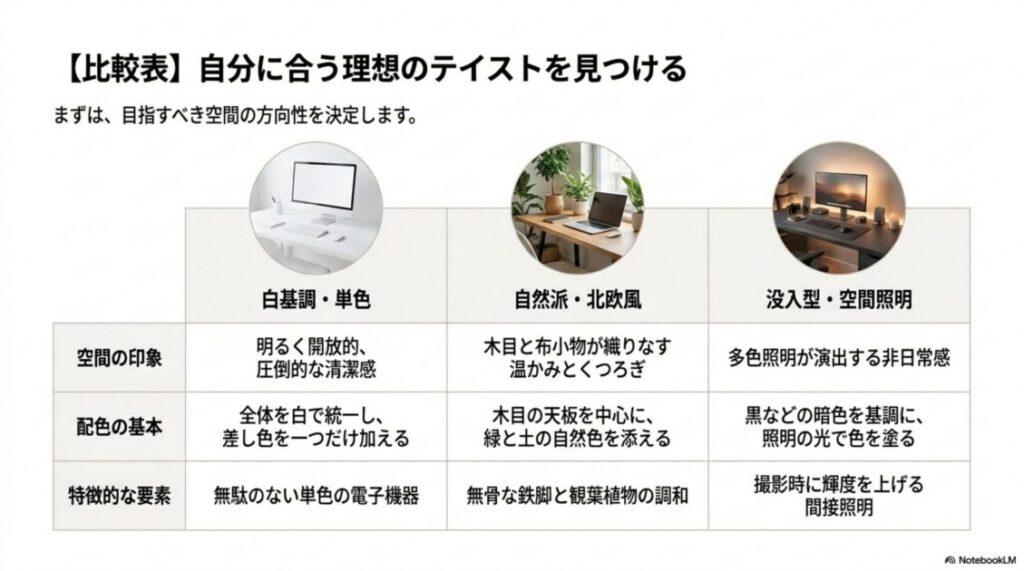 【比較表】自分に合う理想のテイストを見つける

まずは、目指すべき空間の方向性を決定します。

| | 白基調・単色 | 自然派・北欧風 | 没入型・空間照明 |
|---|---|---|---|
| 空間の印象 | 明るく開放的、圧倒的な清潔感 | 木目と布小物が織りなす温かみとくつろぎ | 多色照明が演出する非日常感 |
| 配色の基本 | 全体を白で統一し、差し色を一つだけ加える | 木目の天板を中心に、緑と土の自然色を添える | 黒などの暗色を基調に、照明の光で色を塗る |
| 特徴的な要素 | 無駄のない単色の電子機器 | 無骨な鉄脚と観葉植物の調和 | 撮影時に輝度を上げる間接照明 |

NotebookLM